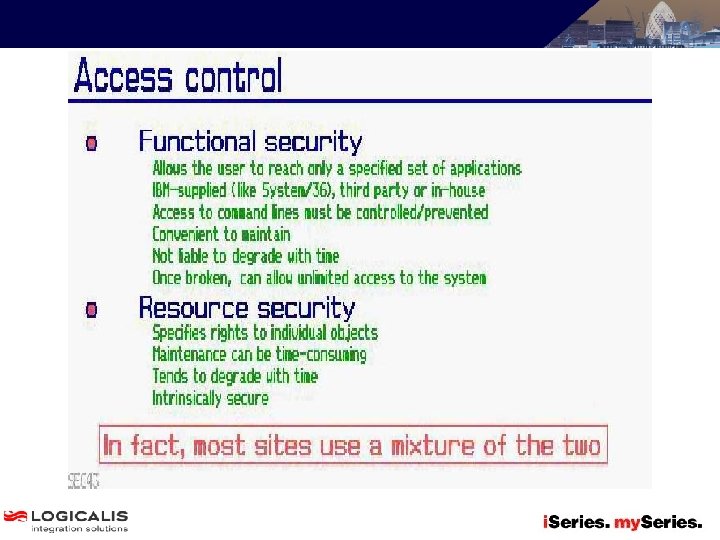 Access control

Functional security

Allows the user to reach only a specified set of applications
IBM-supplied (like System/36), third party or in-house
Access to command lines must be controlled/prevented
Convenient to maintain
Not liable to degrade with time
Once broken, can allow unlimited access to the system

Resource security

Specifies rights to individual objects
Maintenance can be time-consuming
Tends to degrade with time
Intrinsically secure

In fact, most sites use a mixture of the two

SEC43

LOGICALIS
integration solutions

iSeries. mySeries.